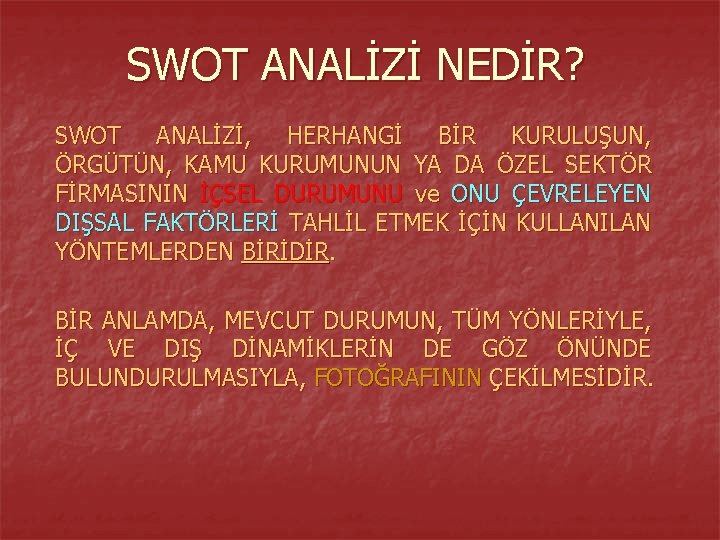 SWOT ANALİZİ NEDİR?

SWOT ANALİZİ, HERHANGİ BİR KURULUŞUN, ÖRGÜTÜN, KAMU KURUMUNUN YA DA ÖZEL SEKTÖR FİRMASININ İÇSEL DURUMUNU ve ONU ÇEVRELEYEN DIŞSAL FAKTÖRLERİ TAHLİL ETMEK İÇİN KULLANILAN YÖNTEMLERDEN BİRİDİR.

BİR ANLAMDA, MEVCUT DURUMUN, TÜM YÖNLERİYLE, İÇ VE DIŞ DİNAMİKLERİN DE GÖZ ÖNÜNDE BULUNDURULMASIYLA, FOTOĞRAFININ ÇEKİLMESİDİR.